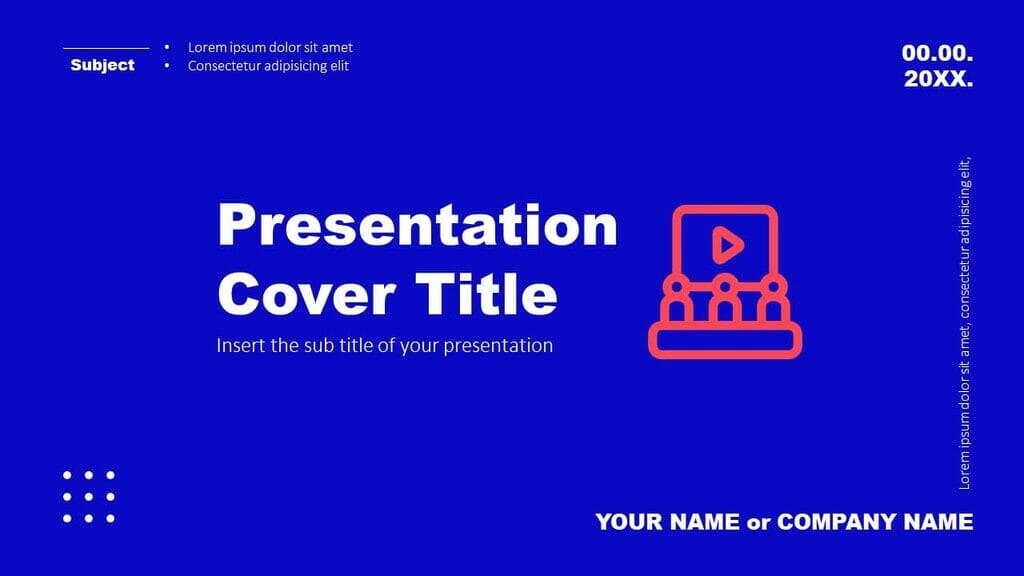 Subject

• Lorem ipsum dolor sit amet
• Consectetur adipisicing elit

00.00.
20XX.

Presentation Cover Title

Insert the sub title of your presentation

Lorem ipsum dolor sit amet, consectetur adipisicing elit,

YOUR NAME or COMPANY NAME